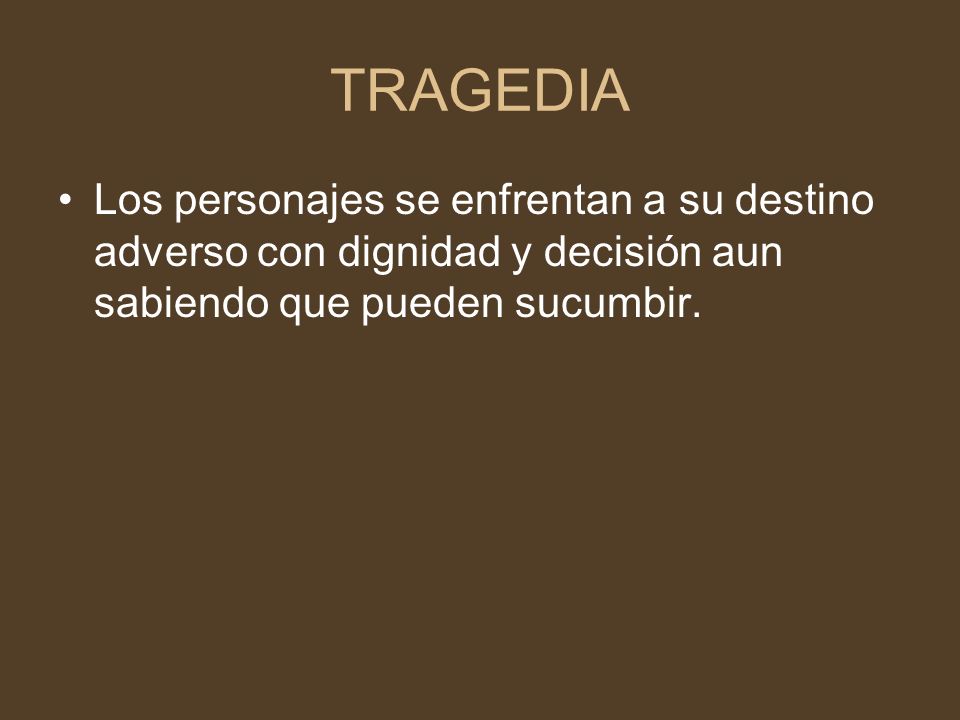 TRAGEDIA

• Los personajes se enfrentan a su destino adverso con dignidad y decisión aun sabiendo que pueden sucumbir.